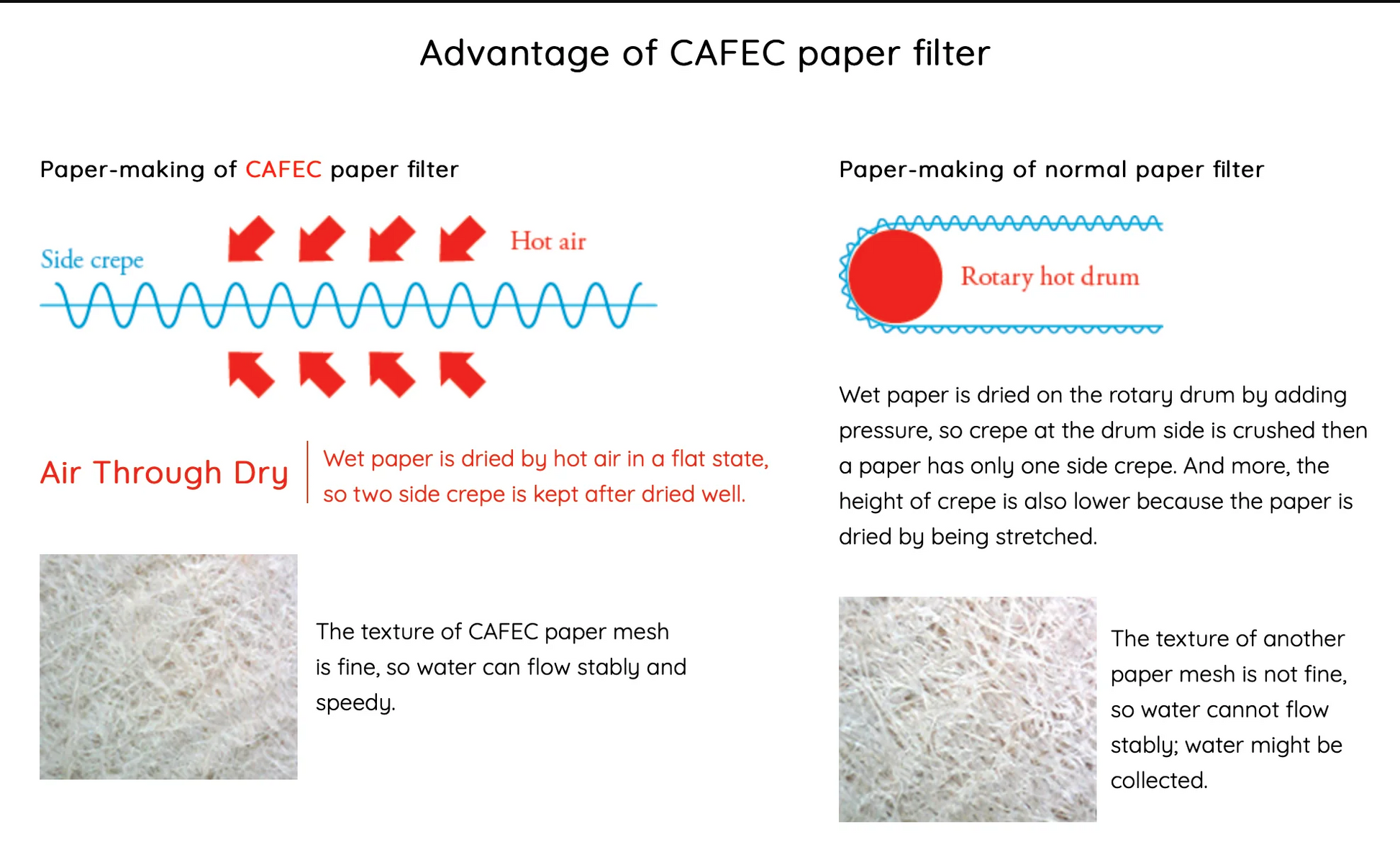 Advantage of CAFEC paper filter

Paper-making of CAFEC paper filter

Side crepe

Hot air

Air Through Dry

Wet paper is dried by hot air in a flat state, so two side crepe is kept after dried well.

The texture of CAFEC paper mesh is fine, so water can flow stably and speedy.

Paper-making of normal paper filter

Rotary hot drum

Wet paper is dried on the rotary drum by adding pressure, so crepe at the drum side is crushed then a paper has only one side crepe. And more, the height of crepe is also lower because the paper is dried by being stretched.

The texture of another paper mesh is not fine, so water cannot flow stably; water might be collected.